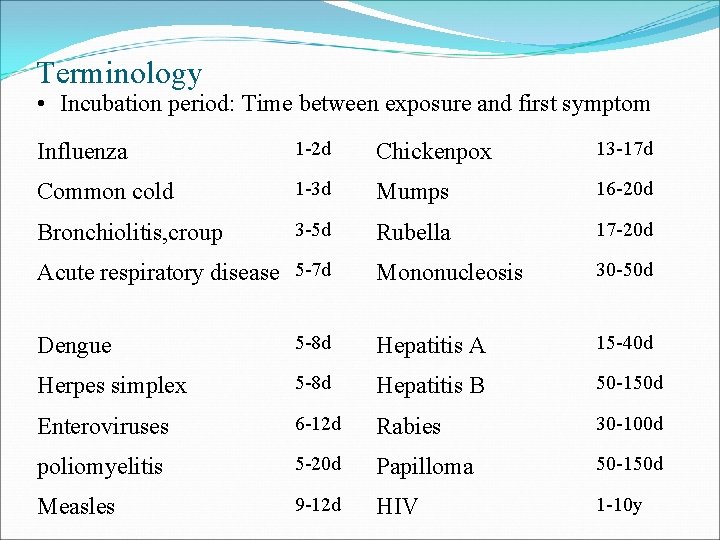 Terminology

• Incubation period: Time between exposure and first symptom

| | | | |
|---|---|---|---|
| Influenza | 1-2d | Chickenpox | 13-17d |
| Common cold | 1-3d | Mumps | 16-20d |
| Bronchiolitis,croup | 3-5d | Rubella | 17-20d |
| Acute respiratory disease | 5-7d | Mononucleosis | 30-50d |
| Dengue | 5-8d | Hepatitis A | 15-40d |
| Herpes simplex | 5-8d | Hepatitis B | 50-150d |
| Enteroviruses | 6-12d | Rabies | 30-100d |
| poliomyelitis | 5-20d | Papilloma | 50-150d |
| Measles | 9-12d | HIV | 1-10y |